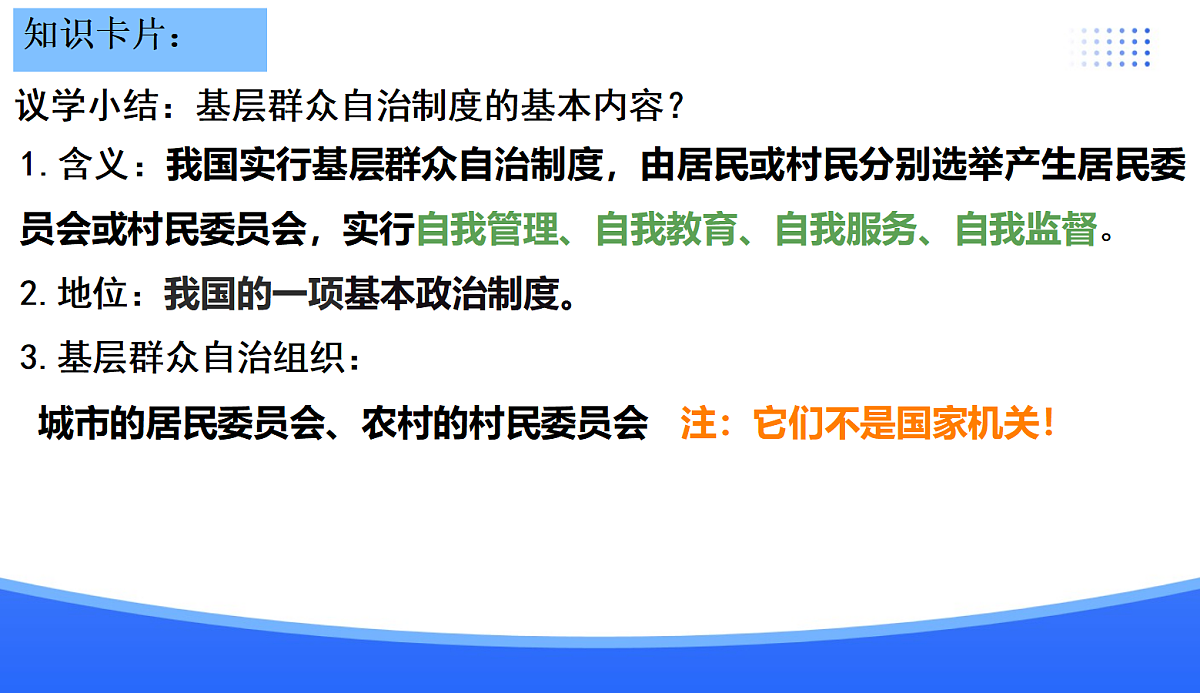 知识卡片：

议学小结：基层群众自治制度的基本内容？

1. 含义：我国实行基层群众自治制度，由居民或村民分别选举产生居民委员会或村民委员会，实行自我管理、自我教育、自我服务、自我监督。

2. 地位：我国的一项基本政治制度。

3. 基层群众自治组织：

城市的居民委员会、农村的村民委员会 注：它们不是国家机关！